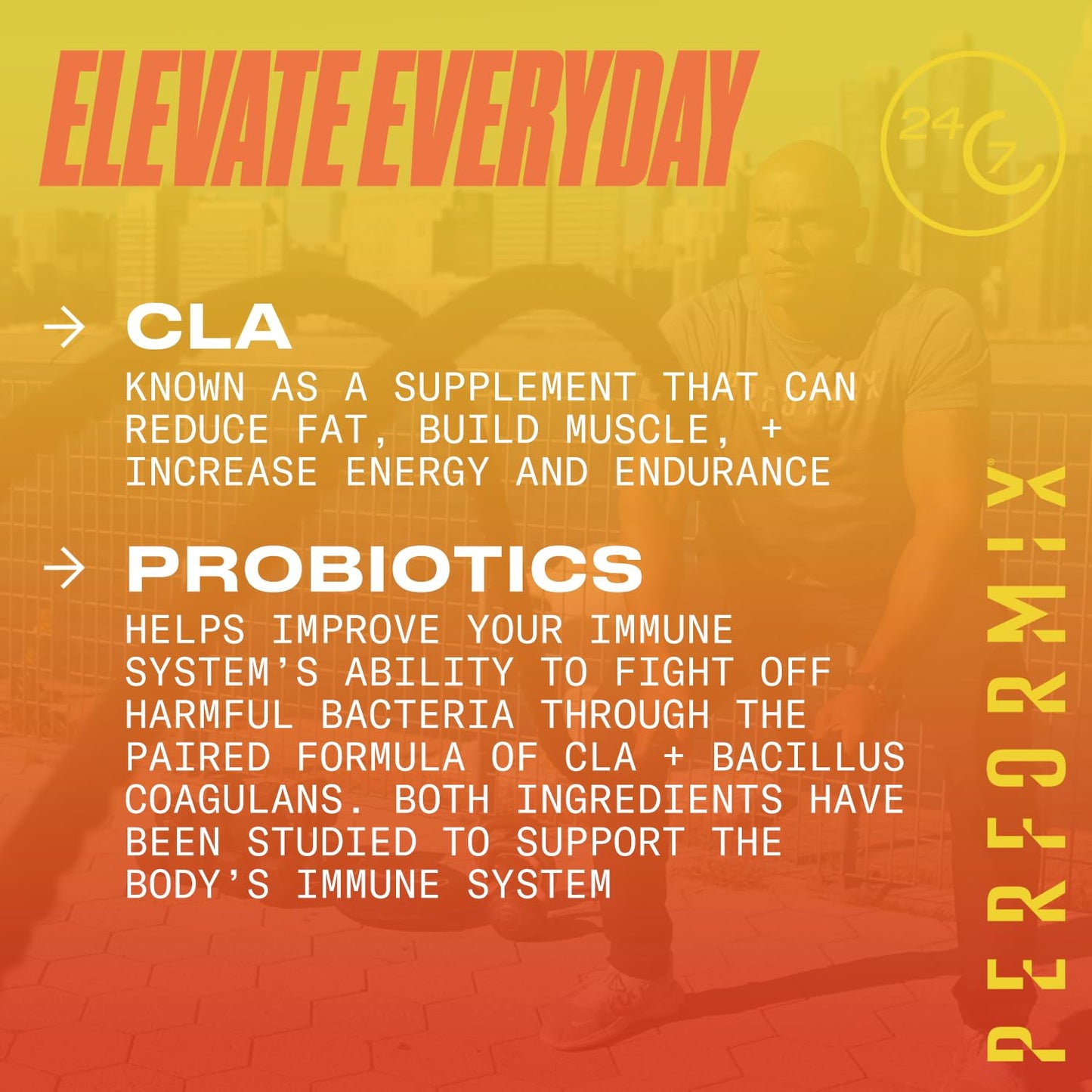 ELEVATE EVERYDAY

24 7

→ CLA
KNOWN AS A SUPPLEMENT THAT CAN REDUCE FAT, BUILD MUSCLE, + INCREASE ENERGY AND ENDURANCE

→ PROBIOTICS
HELPS IMPROVE YOUR IMMUNE SYSTEM'S ABILITY TO FIGHT OFF HARMFUL BACTERIA THROUGH THE PAIRED FORMULA OF CLA + BACILLUS COAGULANS. BOTH INGREDIENTS HAVE BEEN STUDIED TO SUPPORT THE BODY'S IMMUNE SYSTEM

PERFORMIX®